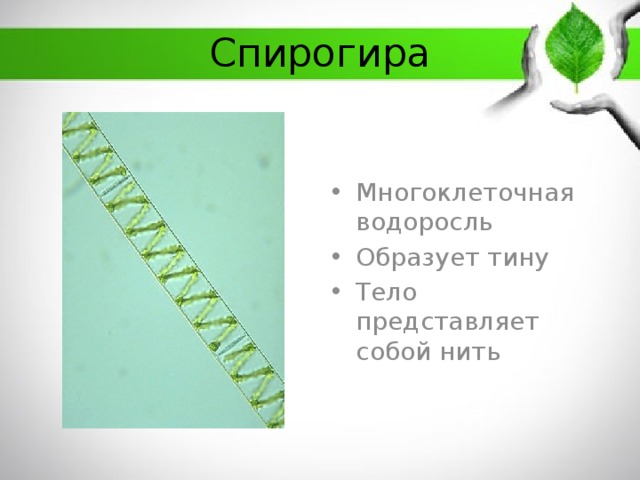 Спирогира

• Многоклеточная водоросль
• Образует тину
• Тело представляет собой нить